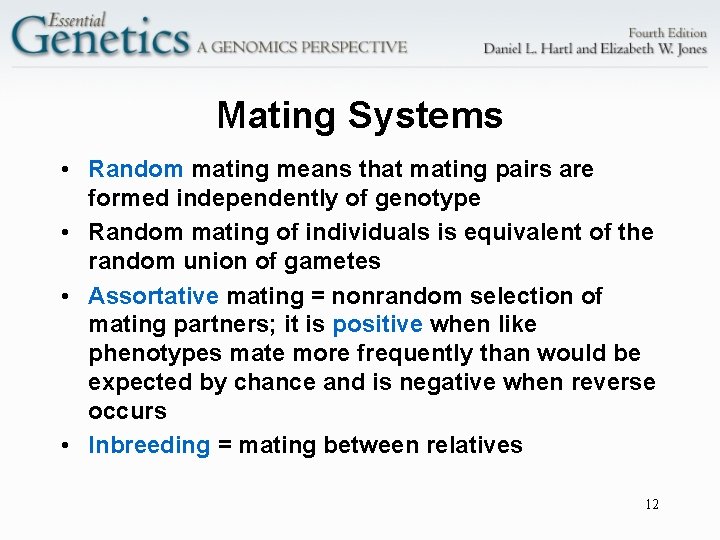 Essential Genetics A GENOMICS PERSPECTIVE

Fourth Edition
Daniel L. Hartl and Elizabeth W. Jones

Mating Systems

• Random mating means that mating pairs are formed independently of genotype
• Random mating of individuals is equivalent of the random union of gametes
• Assortative mating = nonrandom selection of mating partners; it is positive when like phenotypes mate more frequently than would be expected by chance and is negative when reverse occurs
• Inbreeding = mating between relatives

12